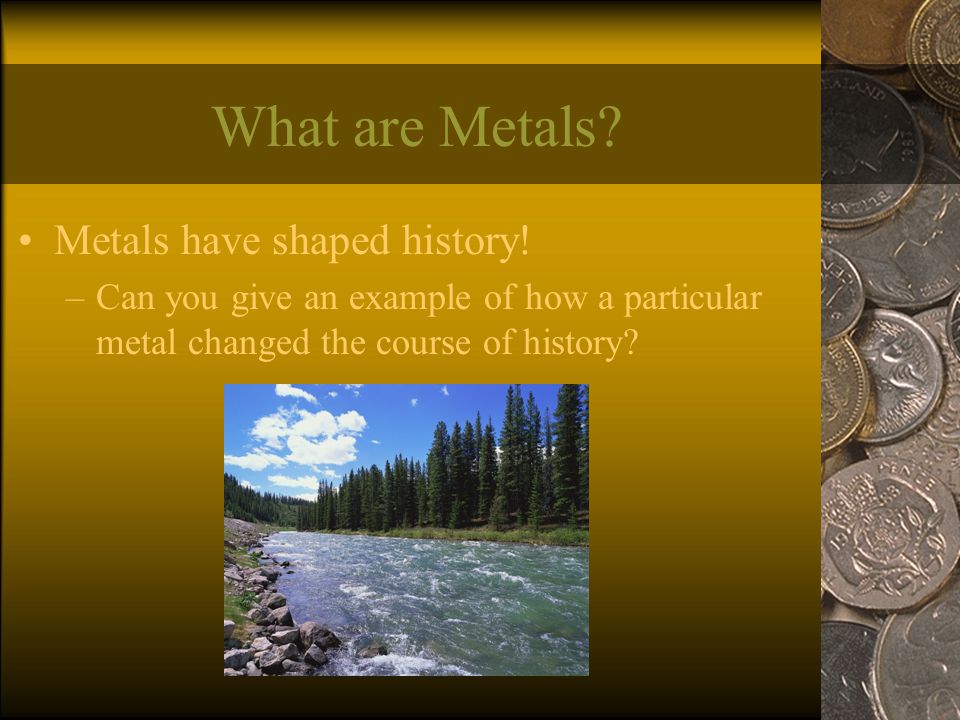 What are Metals?

• Metals have shaped history!

– Can you give an example of how a particular metal changed the course of history?